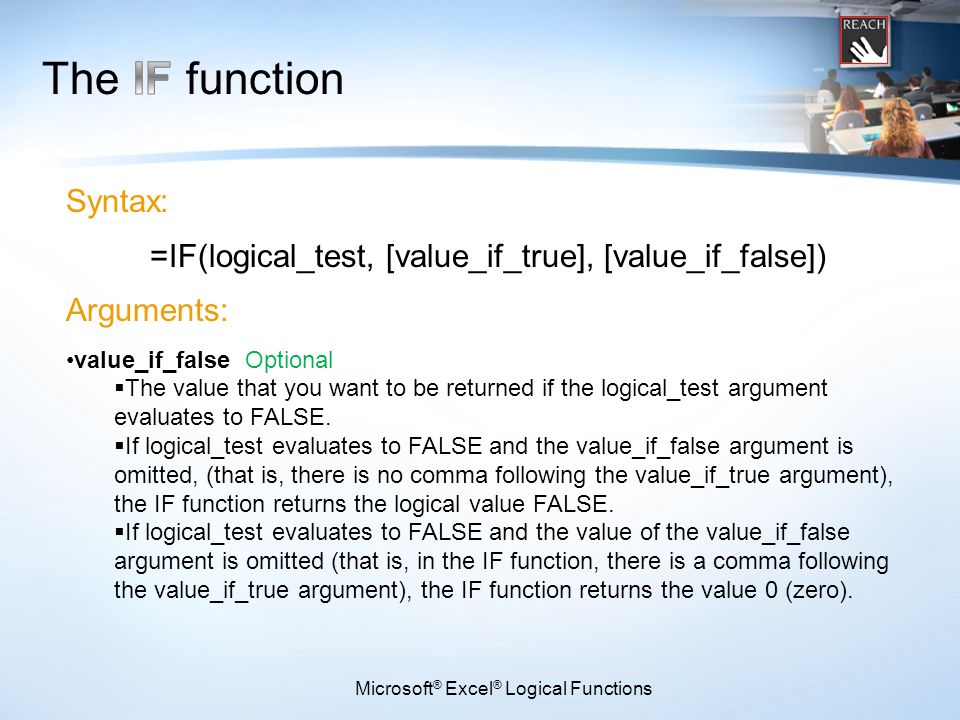 REACH

The IF function

Syntax:

=IF(logical_test, [value_if_true], [value_if_false])

Arguments:

•value_if_false Optional

▪The value that you want to be returned if the logical_test argument evaluates to FALSE.

▪If logical_test evaluates to FALSE and the value_if_false argument is omitted, (that is, there is no comma following the value_if_true argument), the IF function returns the logical value FALSE.

▪If logical_test evaluates to FALSE and the value of the value_if_false argument is omitted (that is, in the IF function, there is a comma following the value_if_true argument), the IF function returns the value 0 (zero).

Microsoft® Excel® Logical Functions